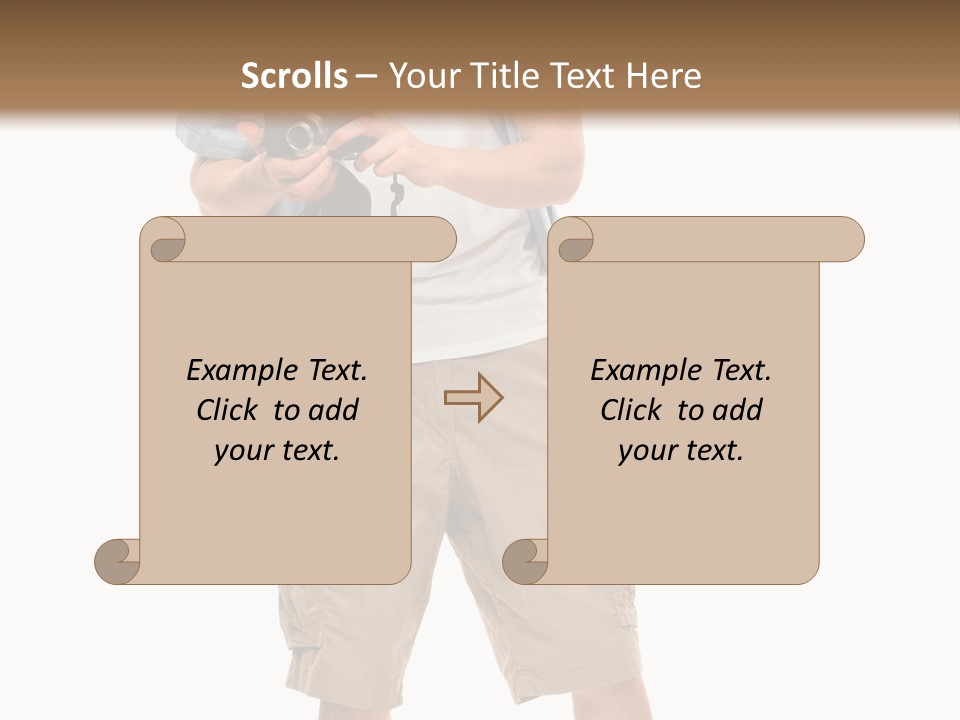 Scrolls – Your Title Text Here

Example Text. Click to add your text.

Example Text. Click to add your text.